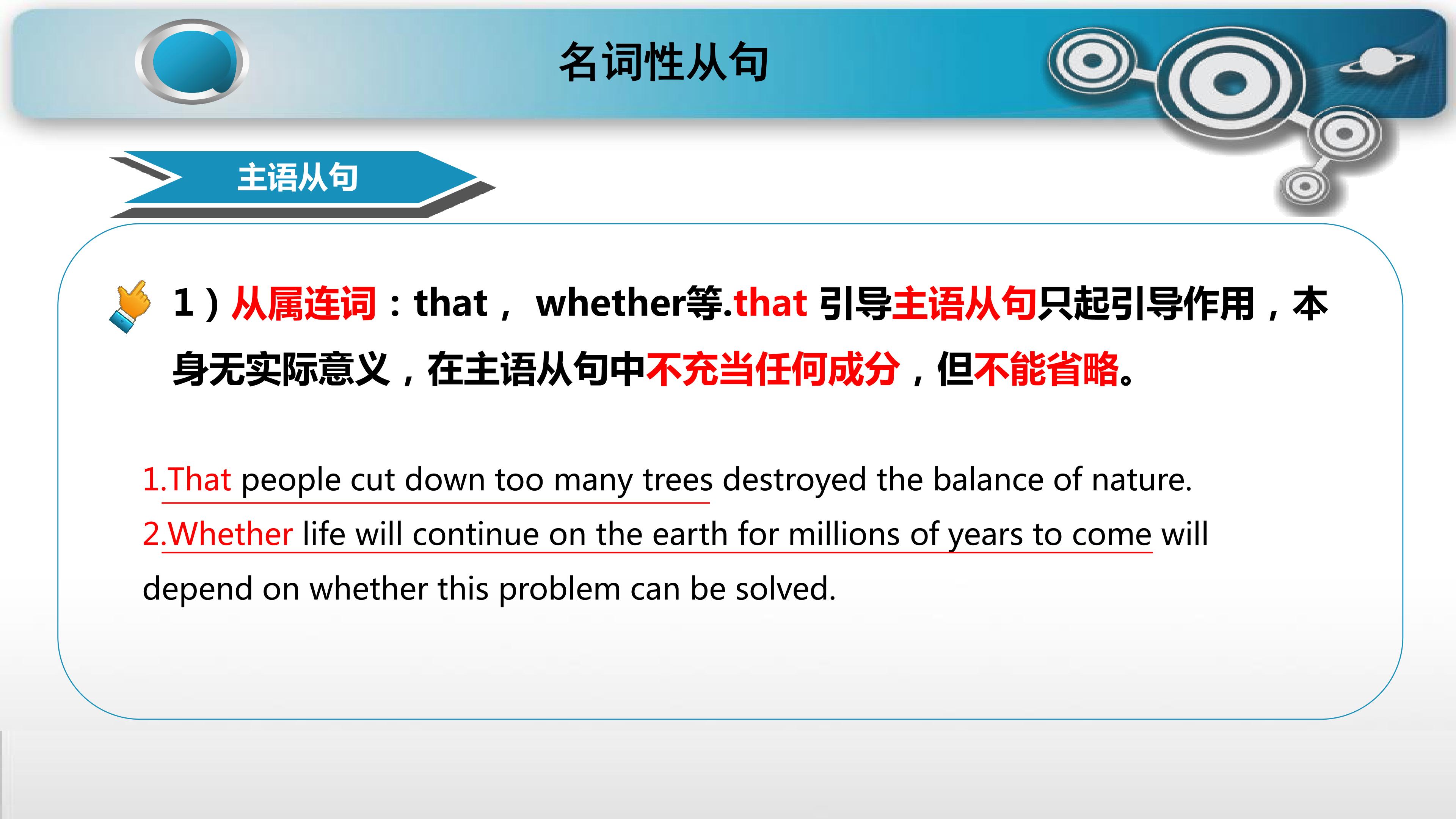 名词性从句

主语从句

1）从属连词：that， whether等.that 引导主语从句只起引导作用，本身无实际意义，在主语从句中不充当任何成分，但不能省略。

1.That people cut down too many trees destroyed the balance of nature.
2.Whether life will continue on the earth for millions of years to come will depend on whether this problem can be solved.